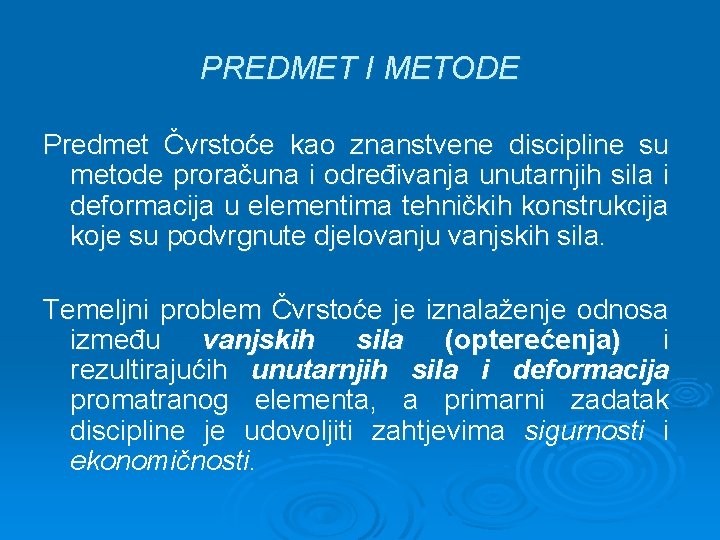 PREDMET I METODE

Predmet Čvrstoće kao znanstvene discipline su metode proračuna i određivanja unutarnjih sila i deformacija u elementima tehničkih konstrukcija koje su podvrgnute djelovanju vanjskih sila.

Temeljni problem Čvrstoće je iznalaženje odnosa između vanjskih sila (opterećenja) i rezultirajućih unutarnjih sila i deformacija promatranog elementa, a primarni zadatak discipline je udovoljiti zahtjevima sigurnosti i ekonomičnosti.